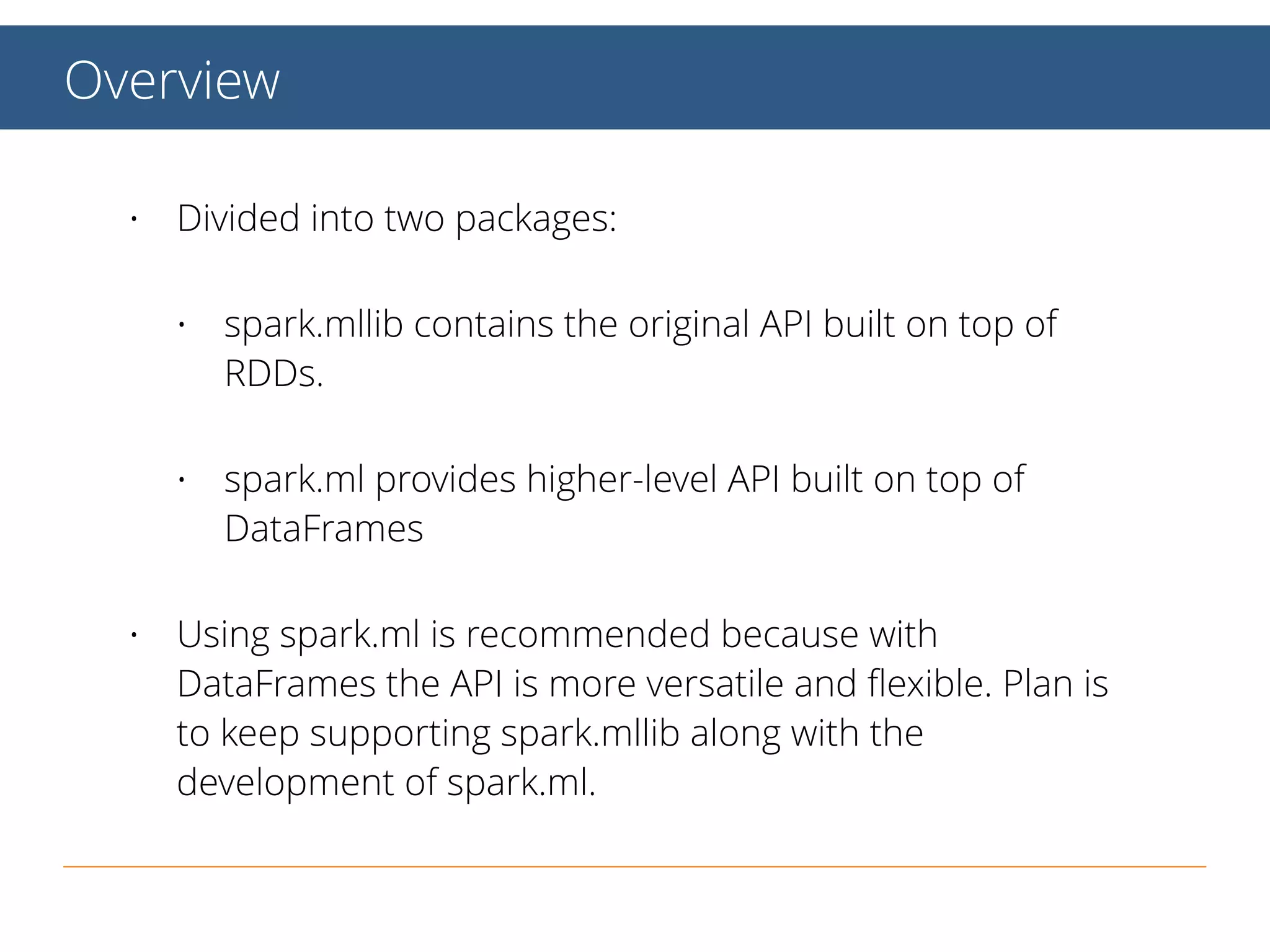 Overview

• Divided into two packages:

• spark.mllib contains the original API built on top of RDDs.

• spark.ml provides higher-level API built on top of DataFrames

• Using spark.ml is recommended because with DataFrames the API is more versatile and flexible. Plan is to keep supporting spark.mllib along with the development of spark.ml.